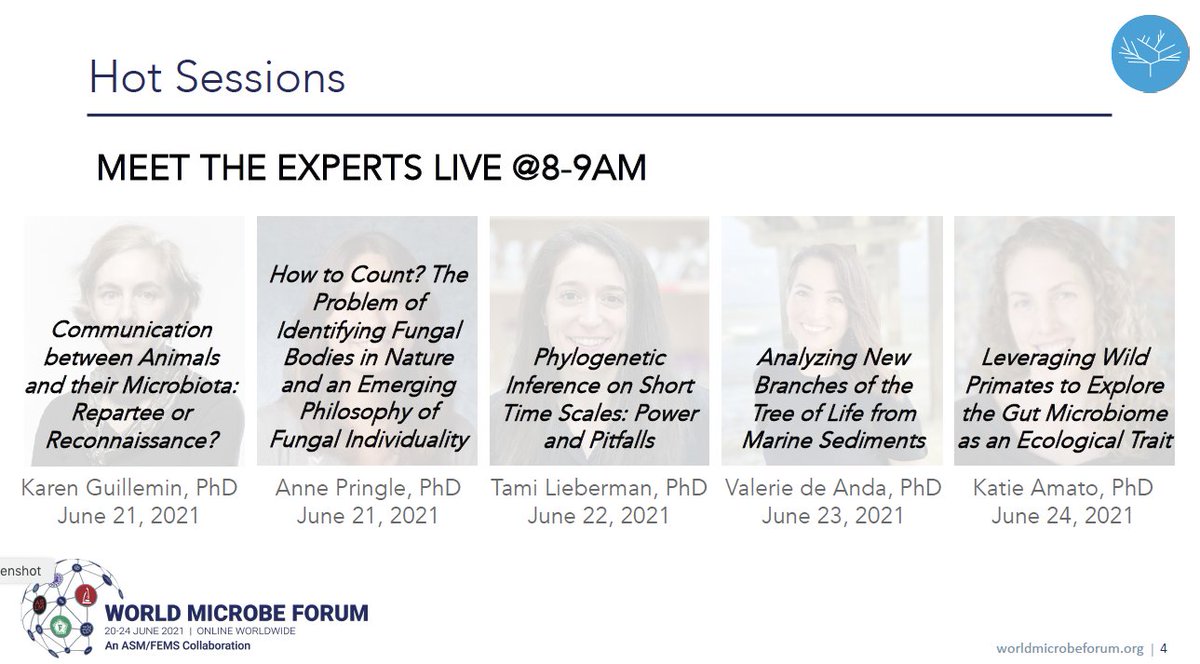 Hot Sessions

MEET THE EXPERTS LIVE @8-9AM

Communication between Animals and their Microbiota: Repartee or Reconnaissance?

Karen Guillemin, PhD
June 21, 2021

How to Count? The Problem of Identifying Fungal Bodies in Nature and an Emerging Philosophy of Fungal Individuality

Anne Pringle, PhD
June 21, 2021

Phylogenetic Inference on Short Time Scales: Power and Pitfalls

Tami Lieberman, PhD
June 22, 2021

Analyzing New Branches of the Tree of Life from Marine Sediments

Valerie de Anda, PhD
June 23, 2021

Leveraging Wild Primates to Explore the Gut Microbiome as an Ecological Trait

Katie Amato, PhD
June 24, 2021

enshot

WORLD MICROBE FORUM
20-24 JUNE 2021 | ONLINE WORLDWIDE
An ASM/FEMS Collaboration

worldmicrobeforum.org | 4